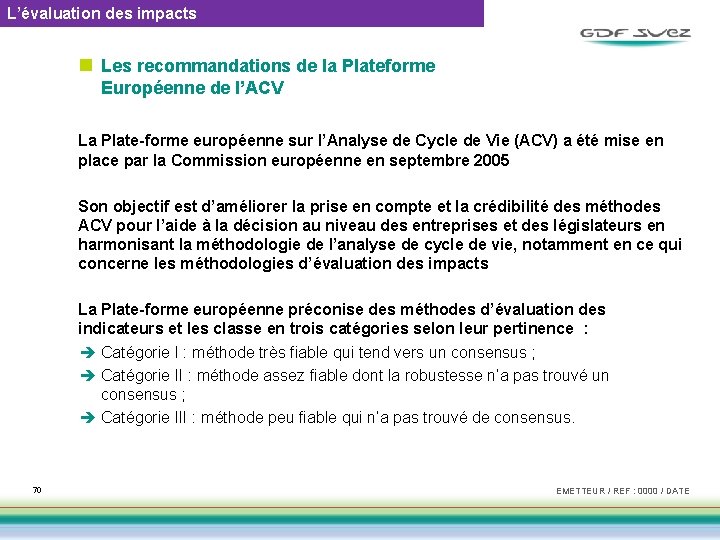 L'évaluation des impacts

GDF SUEZ

Les recommandations de la Plateforme Européenne de l'ACV

La Plate-forme européenne sur l'Analyse de Cycle de Vie (ACV) a été mise en place par la Commission européenne en septembre 2005

Son objectif est d'améliorer la prise en compte et la crédibilité des méthodes ACV pour l'aide à la décision au niveau des entreprises et des législateurs en harmonisant la méthodologie de l'analyse de cycle de vie, notamment en ce qui concerne les méthodologies d'évaluation des impacts

La Plate-forme européenne préconise des méthodes d'évaluation des indicateurs et les classe en trois catégories selon leur pertinence :

➔ Catégorie I : méthode très fiable qui tend vers un consensus ;
➔ Catégorie II : méthode assez fiable dont la robustesse n'a pas trouvé un consensus ;
➔ Catégorie III : méthode peu fiable qui n'a pas trouvé de consensus.

70

EMETTEUR / REF : 0000 / DATE